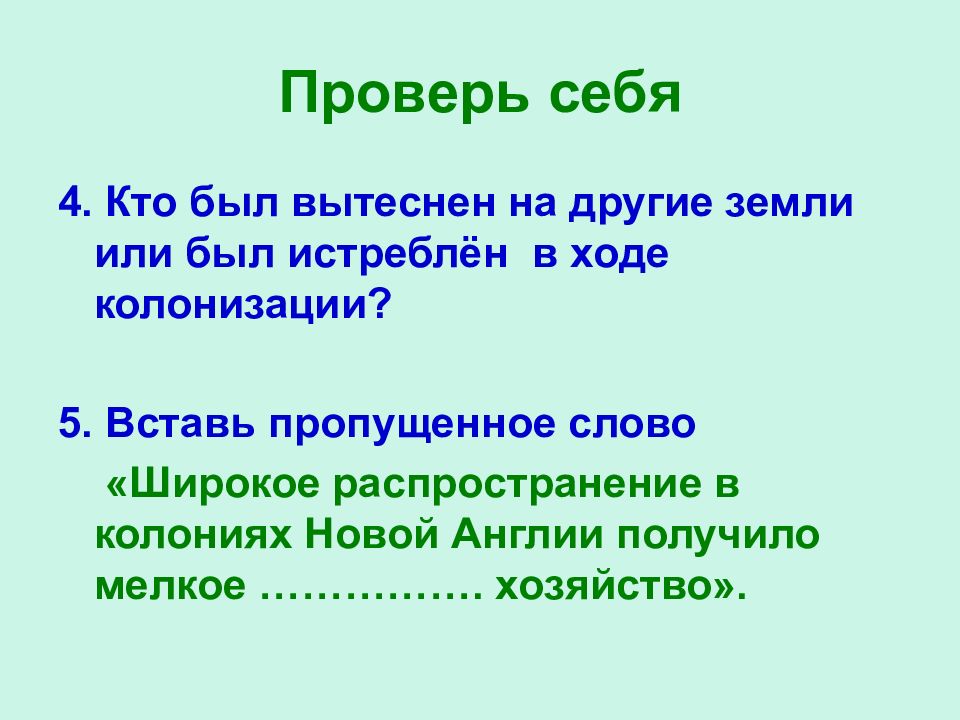 Проверь себя

4. Кто был вытеснен на другие земли или был истреблён в ходе колонизации?

5. Вставь пропущенное слово

«Широкое распространение в колониях Новой Англии получило мелкое ……………. хозяйство».